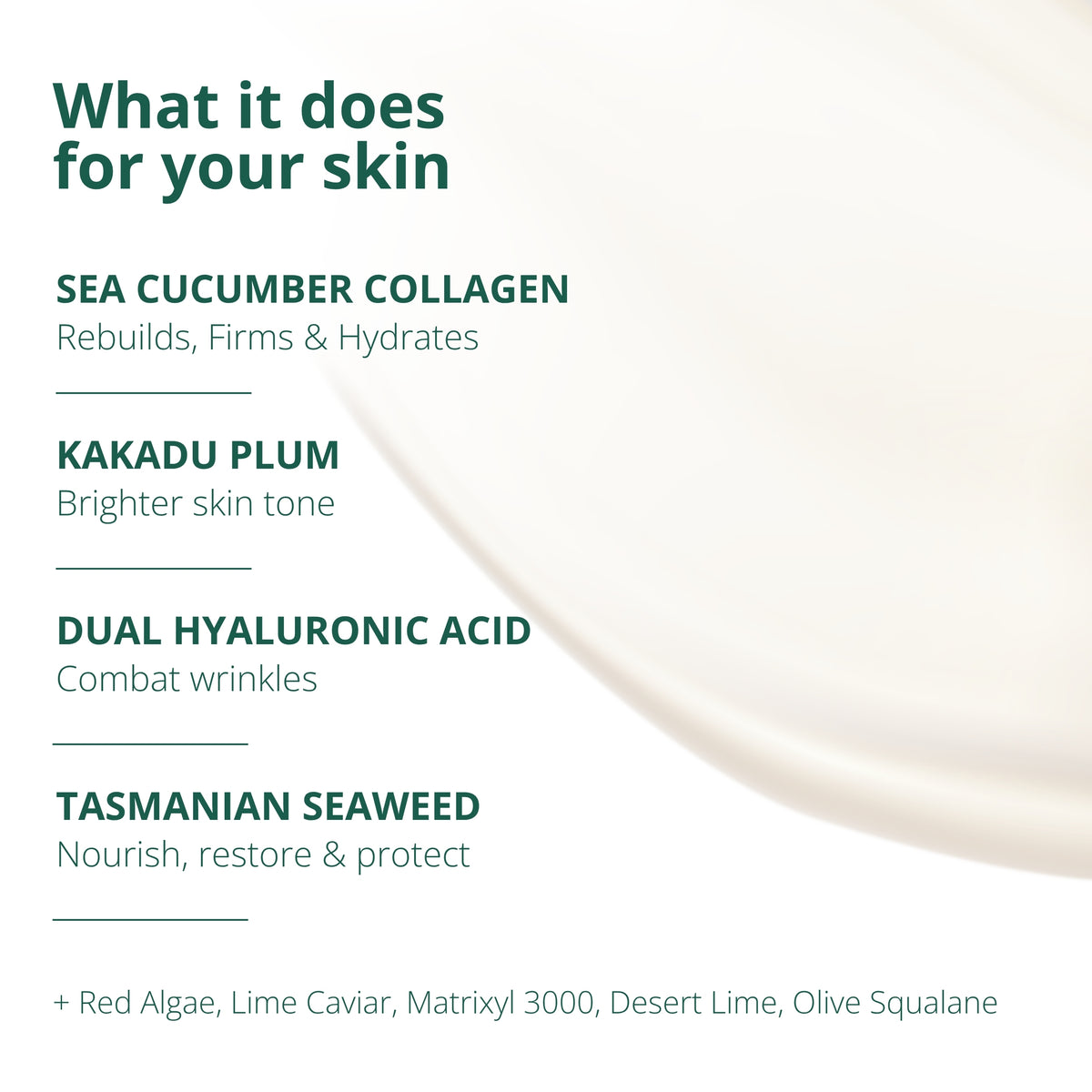 What it does for your skin

SEA CUCUMBER COLLAGEN
Rebuilds, Firms & Hydrates

KAKADU PLUM
Brighter skin tone

DUAL HYALURONIC ACID
Combat wrinkles

TASMANIAN SEAWEED
Nourish, restore & protect

+ Red Algae, Lime Caviar, Matrixyl 3000, Desert Lime, Olive Squalane